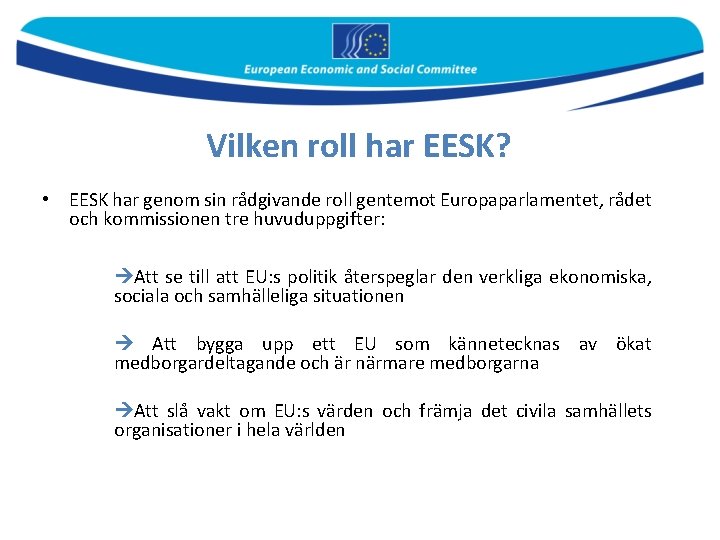 European Economic and Social Committee

Vilken roll har EESK?

• EESK har genom sin rådgivande roll gentemot Europaparlamentet, rådet och kommissionen tre huvuduppgifter:

→Att se till att EU:s politik återspeglar den verkliga ekonomiska, sociala och samhälleliga situationen

→ Att bygga upp ett EU som kännetecknas av ökat medborgardeltagande och är närmare medborgarna

→Att slå vakt om EU:s värden och främja det civila samhällets organisationer i hela världen